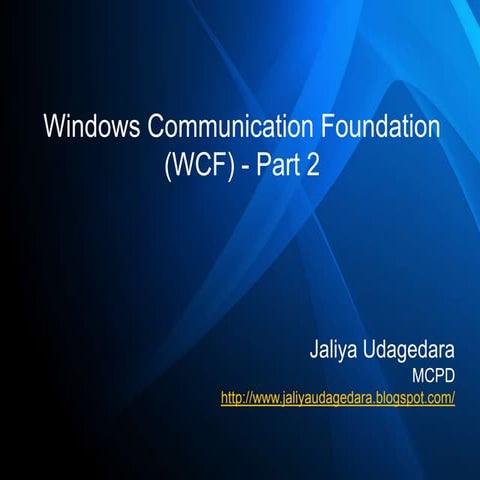 Windows Communication Foundation (WCF) - Part 2

Jaliya Udagedara
MCPD
http://www.jaliyaudagedara.blogspot.com/